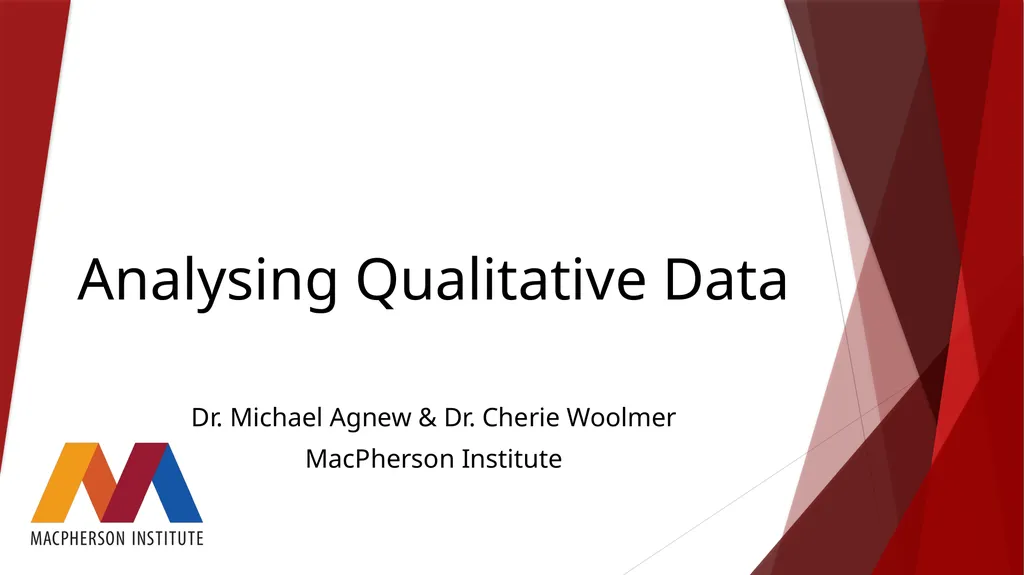 Analysing Qualitative Data

Dr. Michael Agnew & Dr. Cherie Woolmer
MacPherson Institute

MACPHERSON INSTITUTE